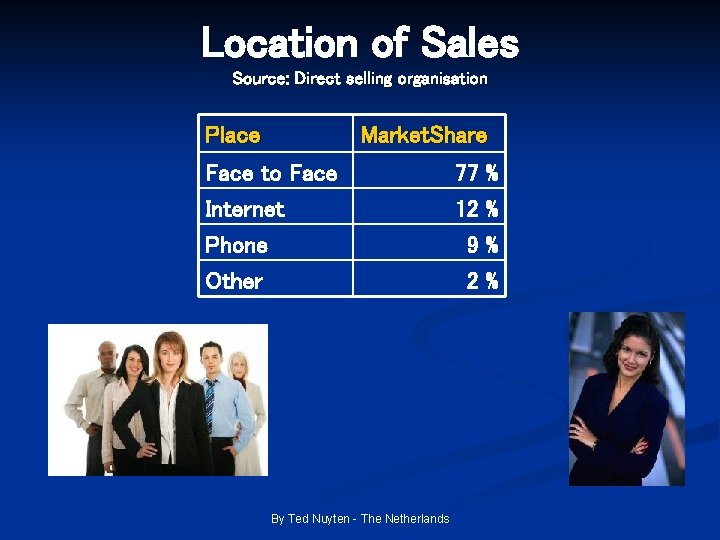 Location of Sales
Source: Direct selling organisation

| Place | MarketShare |
|---|---|
| Face to Face | 77 % |
| Internet | 12 % |
| Phone | 9 % |
| Other | 2 % |

By Ted Nuyten - The Netherlands